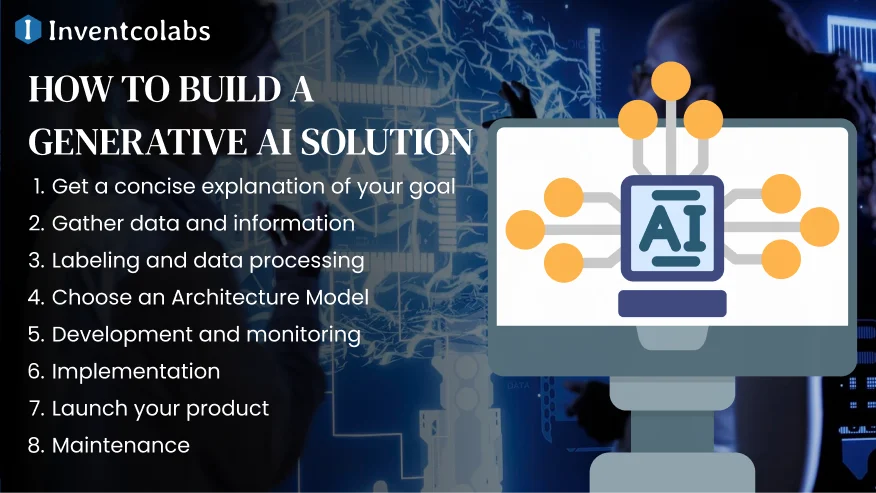 Inventcolabs

HOW TO BUILD A GENERATIVE AI SOLUTION

1. Get a concise explanation of your goal
2. Gather data and information
3. Labeling and data processing
4. Choose an Architecture Model
5. Development and monitoring
6. Implementation
7. Launch your product
8. Maintenance

AI